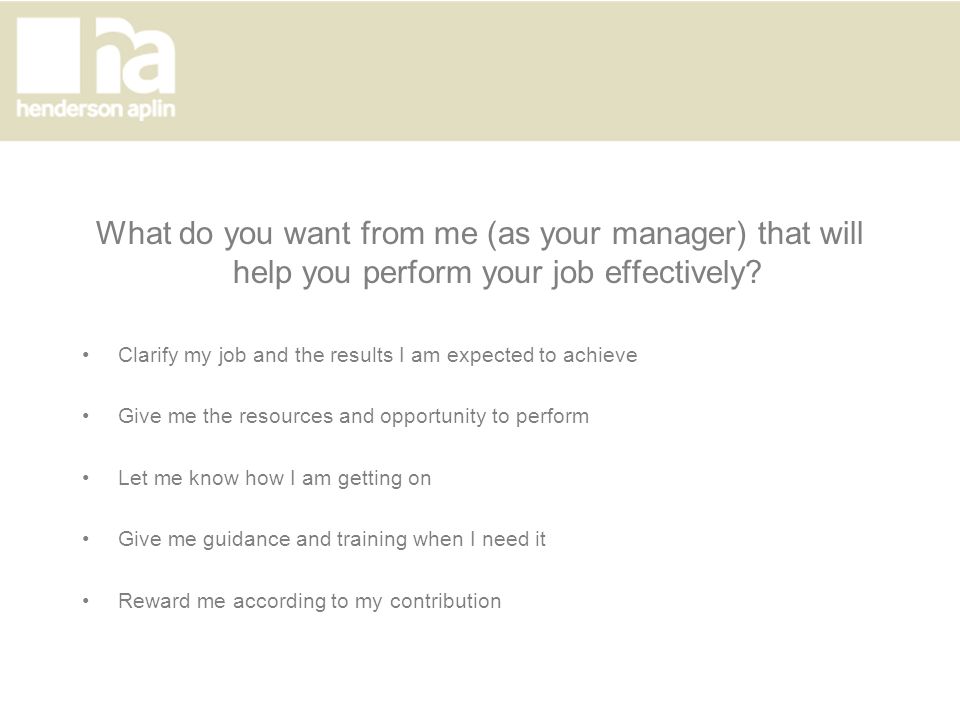 ha
henderson aplin

What do you want from me (as your manager) that will help you perform your job effectively?

• Clarify my job and the results I am expected to achieve

• Give me the resources and opportunity to perform

• Let me know how I am getting on

• Give me guidance and training when I need it

• Reward me according to my contribution